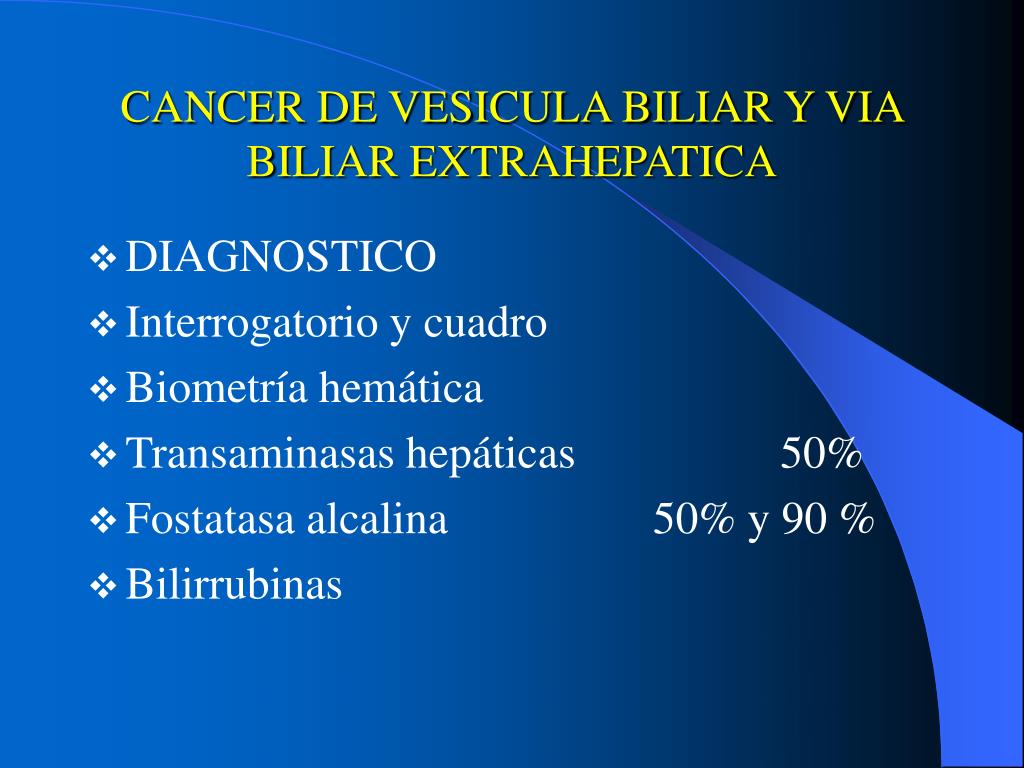 CANCER DE VESICULA BILIAR Y VIA BILIAR EXTRAHEPATICA

❖ DIAGNOSTICO
❖ Interrogatorio y cuadro
❖ Biometría hemática
❖ Transaminasas hepáticas 50%
❖ Fostatasa alcalina 50% y 90 %
❖ Bilirrubinas